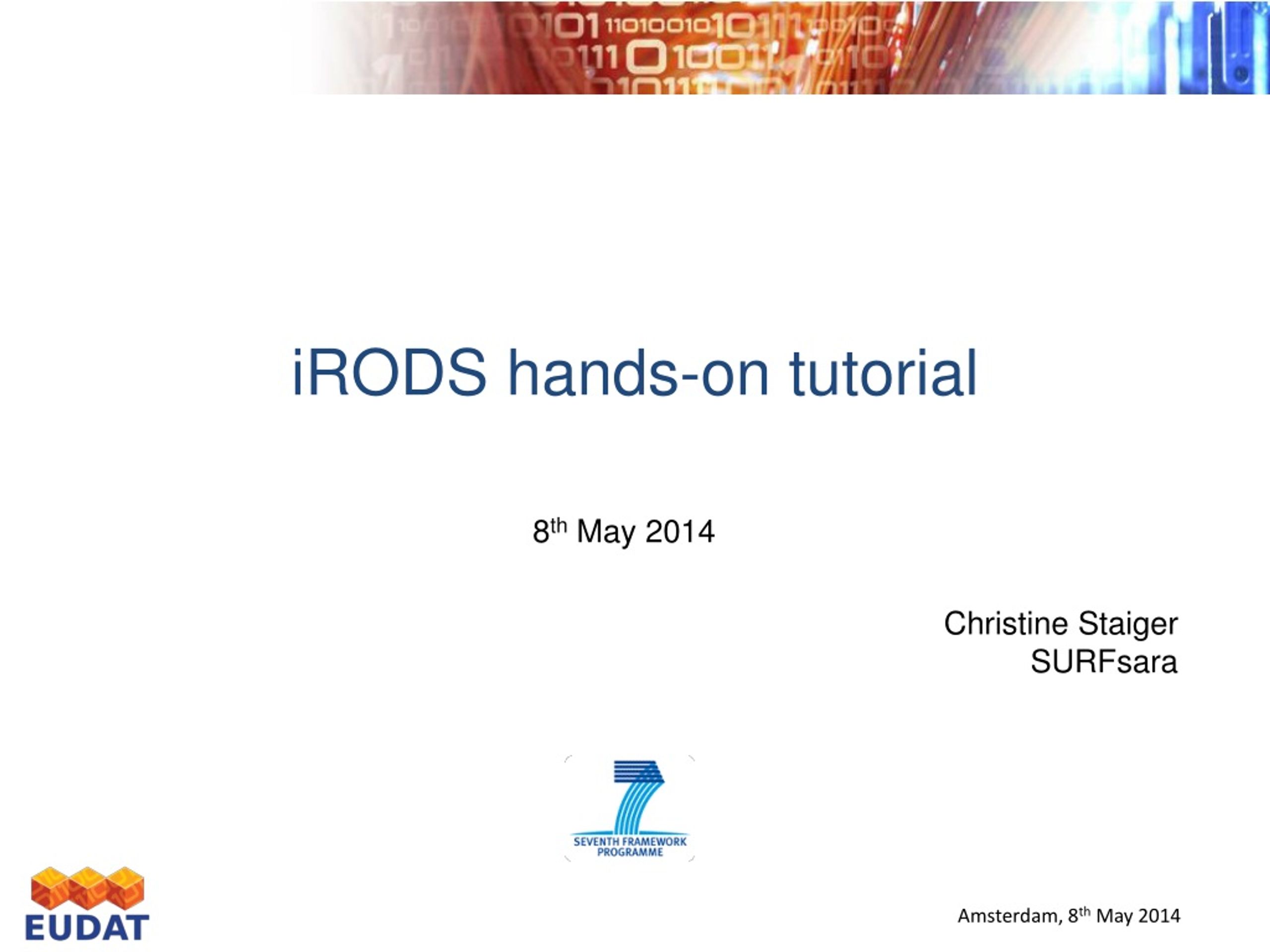 iRODS hands-on tutorial

8$^{th}$ May 2014

Christine Staiger
SURFsara

SEVENTH FRAMEWORK PROGRAMME

EUDAT

Amsterdam, 8$^{th}$ May 2014